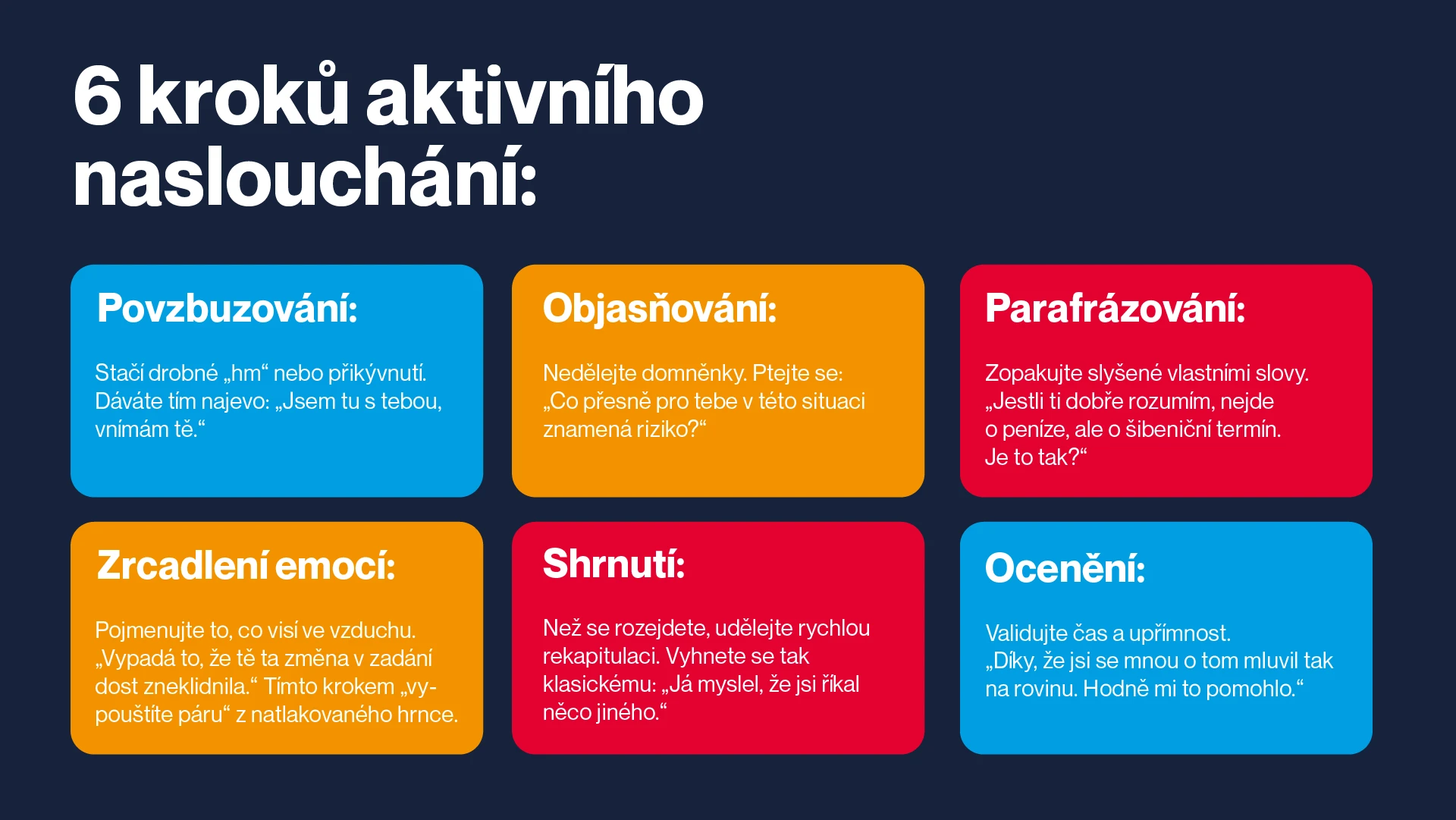 6 kroků aktivního naslouchání:

Povzbuzování:

Stačí drobné „hm“ nebo přikývnutí. Dáváte tím najevo: „Jsem tu s tebou, vnímám tě.“

Objasňování:

Nedělejte domněnky. Ptejte se: „Co přesně pro tebe v této situaci znamená riziko?“

Parafrázování:

Zopakujte slyšené vlastními slovy. „Jestli ti dobře rozumím, nejde o peníze, ale o šibeniční termín. Je to tak?“

Zrcadlení emocí:

Pojmenujte to, co visí ve vzduchu. „Vypadá to, že tě ta změna v zadání dost zneklidnila.“ Tímto krokem „vypouštíte páru“ z natlakovaného hrnce.

Shrnutí:

Než se rozejdete, udělejte rychlou rekapitulaci. Vyhnete se tak klasickému: „Já myslel, že jsi říkal něco jiného.“

Ocenění:

Validujte čas a upřímnost. „Díky, že jsi se mnou o tom mluvil tak na rovinu. Hodně mi to pomohlo.“